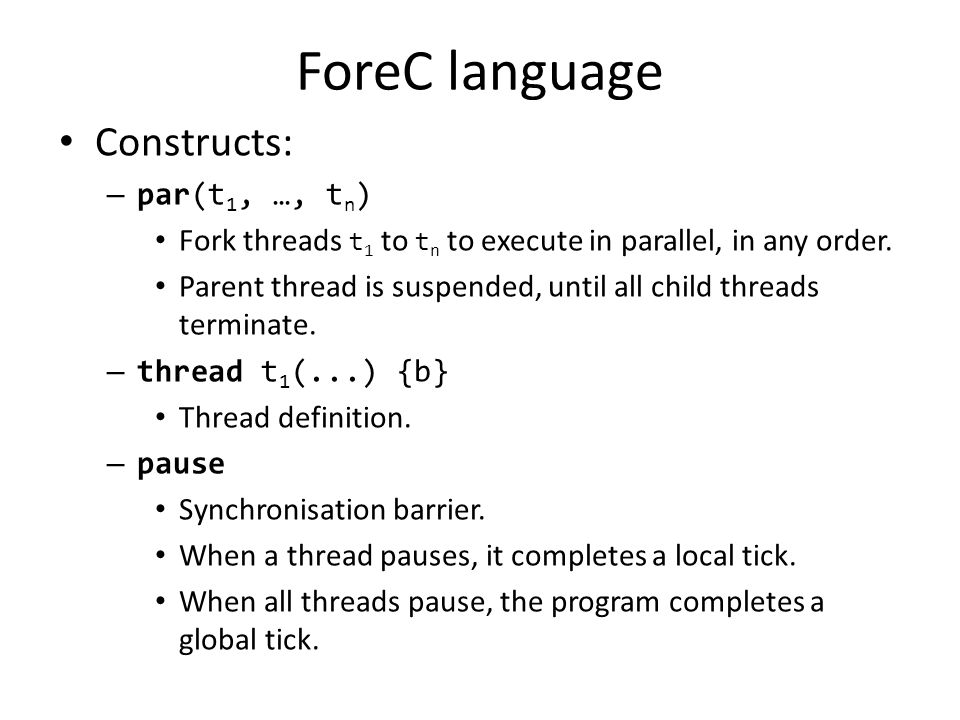 ForeC language

• Constructs:
– par($t_1$, …, $t_n$)
• Fork threads $t_1$ to $t_n$ to execute in parallel, in any order.
• Parent thread is suspended, until all child threads terminate.
– thread $t_1$(...) {b}
• Thread definition.
– pause
• Synchronisation barrier.
• When a thread pauses, it completes a local tick.
• When all threads pause, the program completes a global tick.